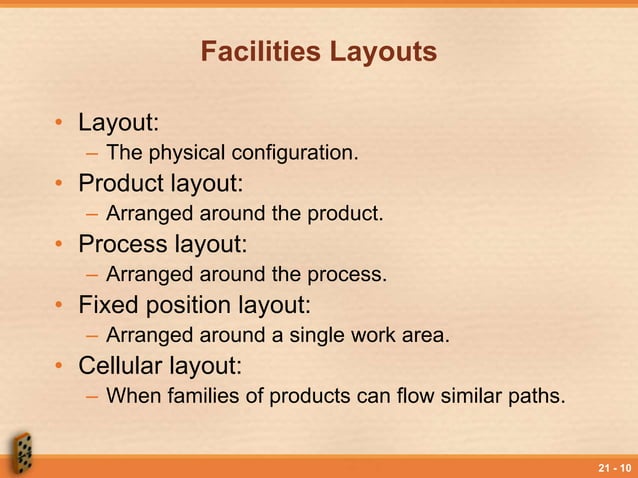 Facilities Layouts

• Layout:
– The physical configuration.
• Product layout:
– Arranged around the product.
• Process layout:
– Arranged around the process.
• Fixed position layout:
– Arranged around a single work area.
• Cellular layout:
– When families of products can flow similar paths.

21 - 10